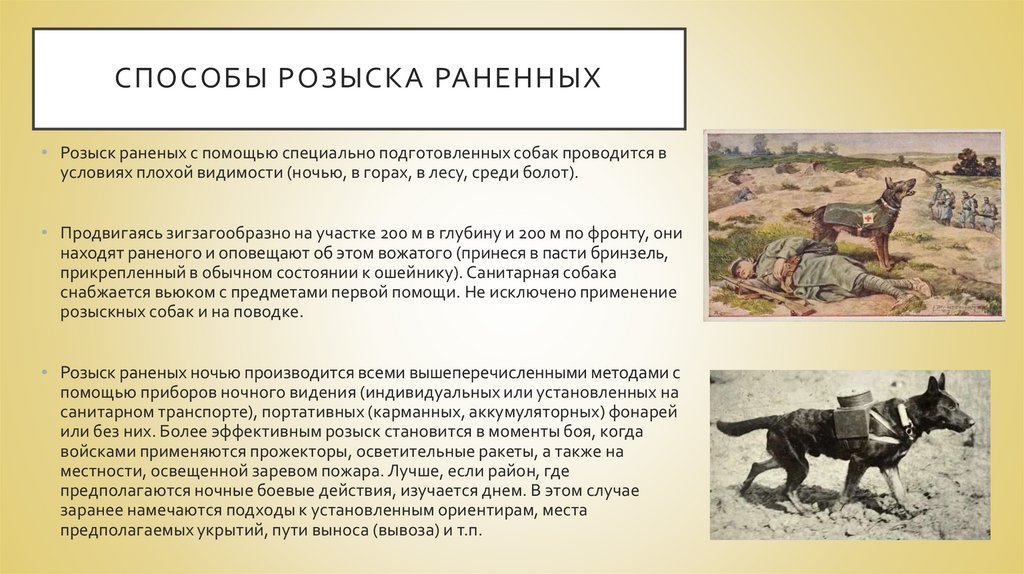 СПОСОБЫ РОЗЫСКА РАНЕННЫХ

• Розыск раненых с помощью специально подготовленных собак проводится в условиях плохой видимости (ночью, в горах, в лесу, среди болот).

• Продвигаясь зигзагообразно на участке 200 м в глубину и 200 м по фронту, они находят раненого и оповещают об этом вожатого (принеся в пасти бринзель, прикрепленный в обычном состоянии к ошейнику). Санитарная собака снабжается вьюком с предметами первой помощи. Не исключено применение розыскных собак и на поводке.

• Розыск раненых ночью производится всеми вышеперечисленными методами с помощью приборов ночного видения (индивидуальных или установленных на санитарном транспорте), портативных (карманных, аккумуляторных) фонарей или без них. Более эффективным розыск становится в моменты боя, когда войсками применяются прожекторы, осветительные ракеты, а также на местности, освещенной заревом пожара. Лучше, если район, где предполагаются ночные боевые действия, изучается днем. В этом случае заранее намечаются подходы к установленным ориентирам, места предполагаемых укрытий, пути выноса (вывоза) и т.п.